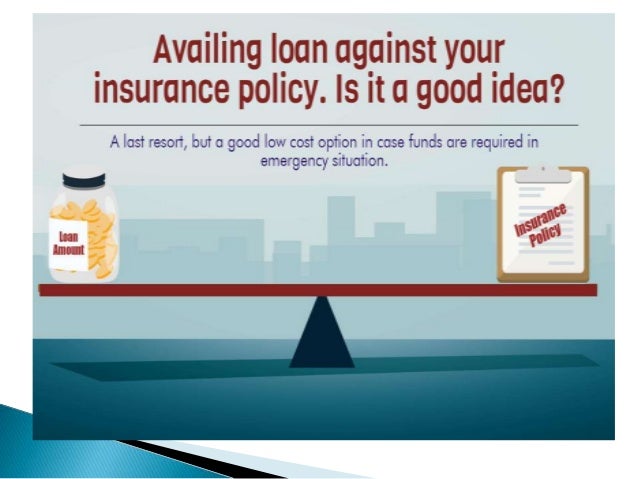 Availing loan against your insurance policy. Is it a good idea?

A last resort, but a good low cost option in case funds are required in emergency situation.

Loan Amount

Insurance Policy